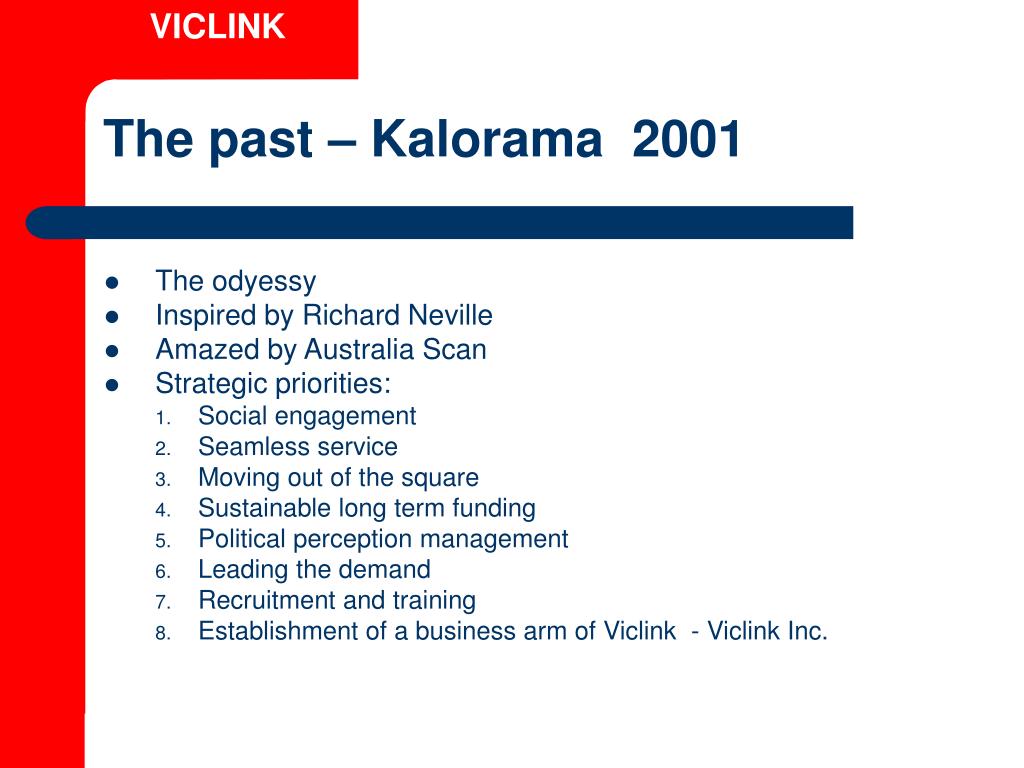 VICLINK

The past – Kalorama 2001

- The odyessy
- Inspired by Richard Neville
- Amazed by Australia Scan
- Strategic priorities:
  1. Social engagement
  2. Seamless service
  3. Moving out of the square
  4. Sustainable long term funding
  5. Political perception management
  6. Leading the demand
  7. Recruitment and training
  8. Establishment of a business arm of Viclink - Viclink Inc.